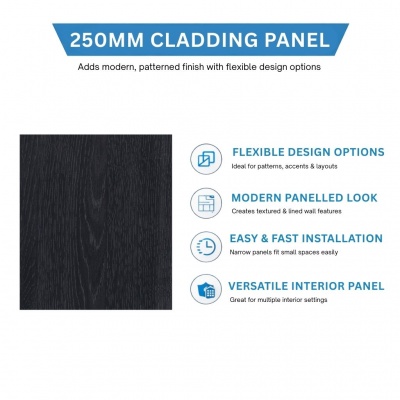 250MM CLADDING PANEL

Adds modern, patterned finish with flexible design options

FLEXIBLE DESIGN OPTIONS

Ideal for patterns, accents & layouts

MODERN PANELLED LOOK

Creates textured & lined wall features

EASY & FAST INSTALLATION

Narrow panels fit small spaces easily

VERSATILE INTERIOR PANEL

Great for multiple interior settings